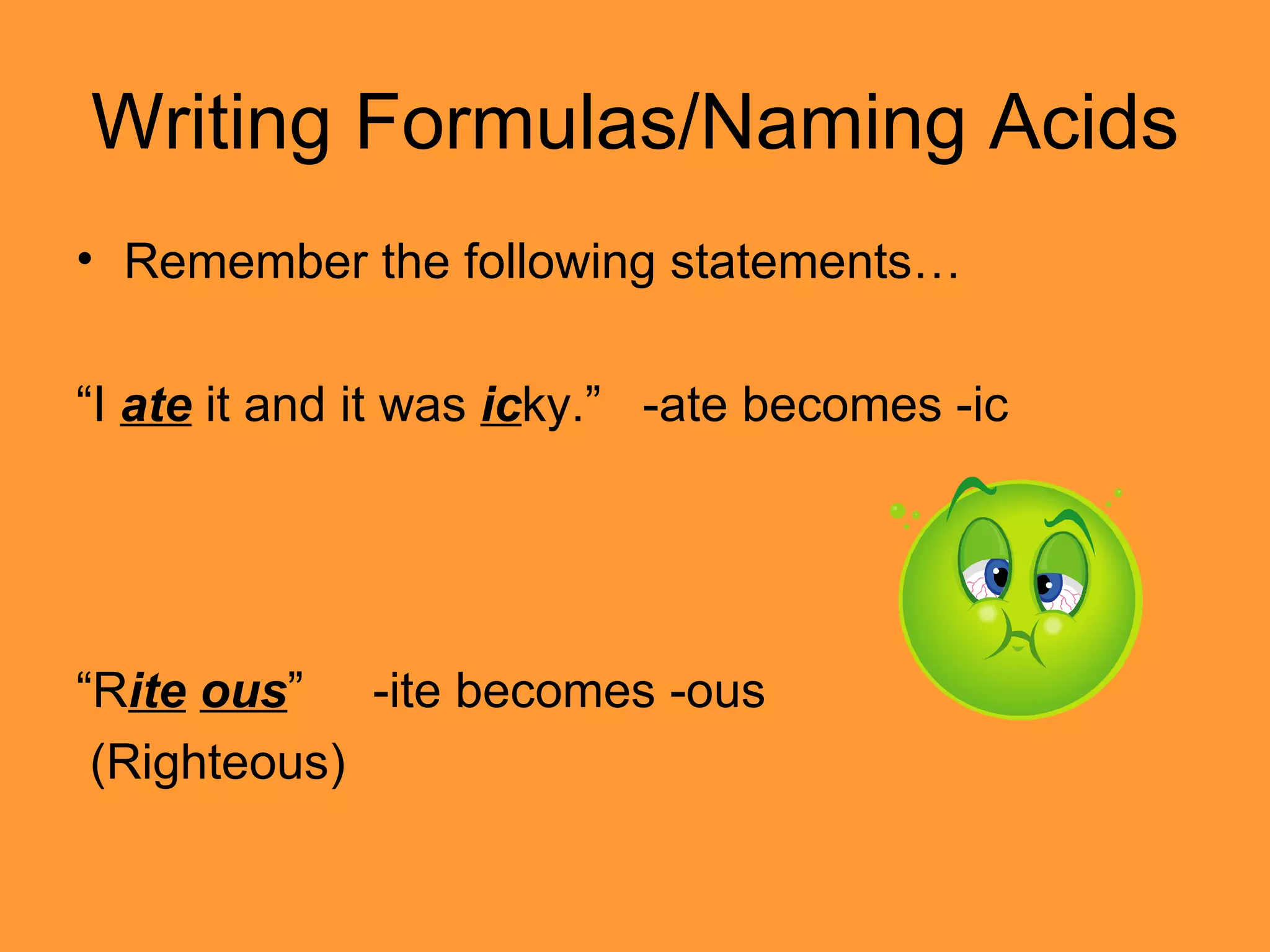 Writing Formulas/Naming Acids

• Remember the following statements…

“I ate it and it was icky.” -ate becomes -ic

“Rite ous” -ite becomes -ous
(Righteous)